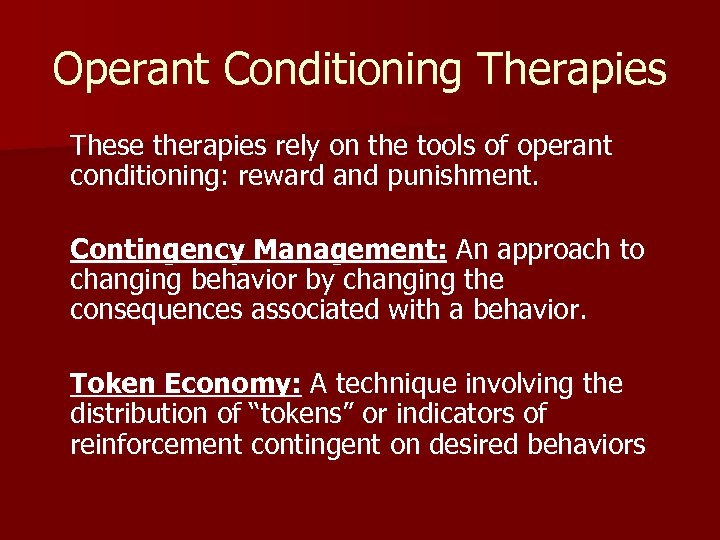 Operant Conditioning Therapies

These therapies rely on the tools of operant conditioning: reward and punishment.

Contingency Management: An approach to changing behavior by changing the consequences associated with a behavior.

Token Economy: A technique involving the distribution of “tokens” or indicators of reinforcement contingent on desired behaviors